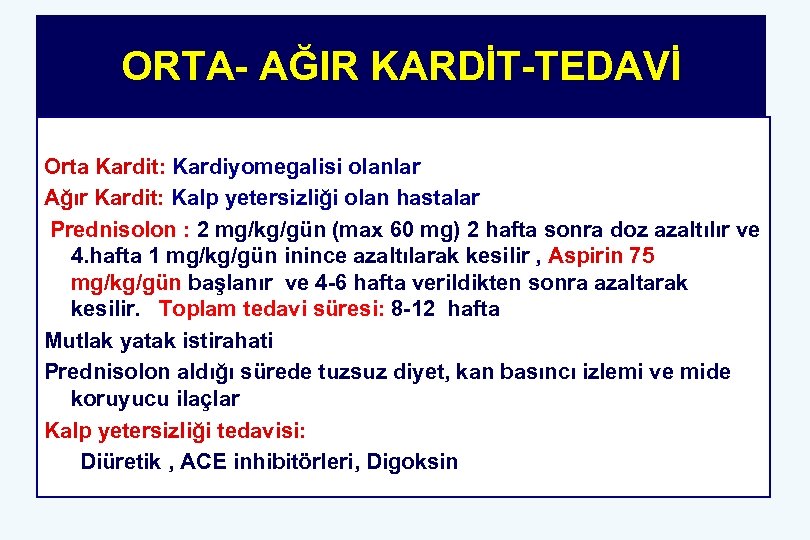 ORTA- AĞIR KARDİT-TEDAVİ

Orta Kardit: Kardiyomegalisi olanlar

Ağır Kardit: Kalp yetersizliği olan hastalar

Prednisolon : 2 mg/kg/gün (max 60 mg) 2 hafta sonra doz azaltılır ve 4.hafta 1 mg/kg/gün inince azaltılarak kesilir , Aspirin 75 mg/kg/gün başlanır ve 4-6 hafta verildikten sonra azaltarak kesilir. Toplam tedavi süresi: 8-12 hafta

Mutlak yatak istirahati

Prednisolon aldığı sürede tuzsuz diyet, kan basıncı izlemi ve mide koruyucu ilaçlar

Kalp yetersizliği tedavisi:

Diüretik , ACE inhibitörleri, Digoksin